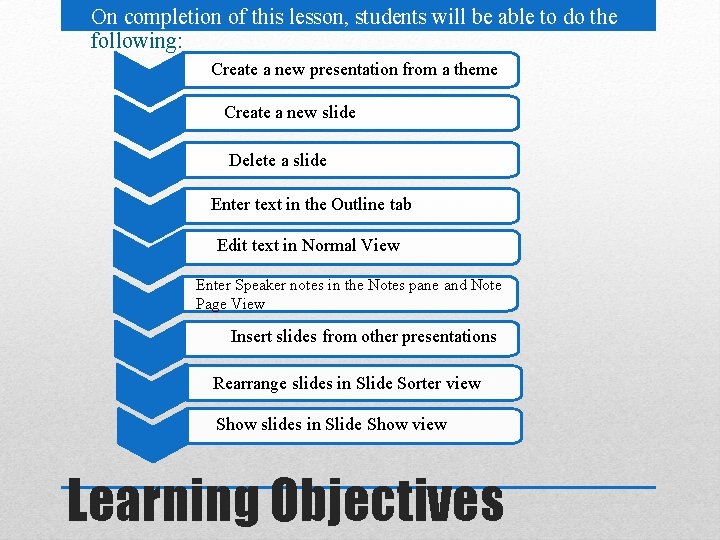 On completion of this lesson, students will be able to do the following:

Create a new presentation from a theme

Create a new slide

Delete a slide

Enter text in the Outline tab

Edit text in Normal View

Enter Speaker notes in the Notes pane and Note Page View

Insert slides from other presentations

Rearrange slides in Slide Sorter view

Show slides in Slide Show view

Learning Objectives